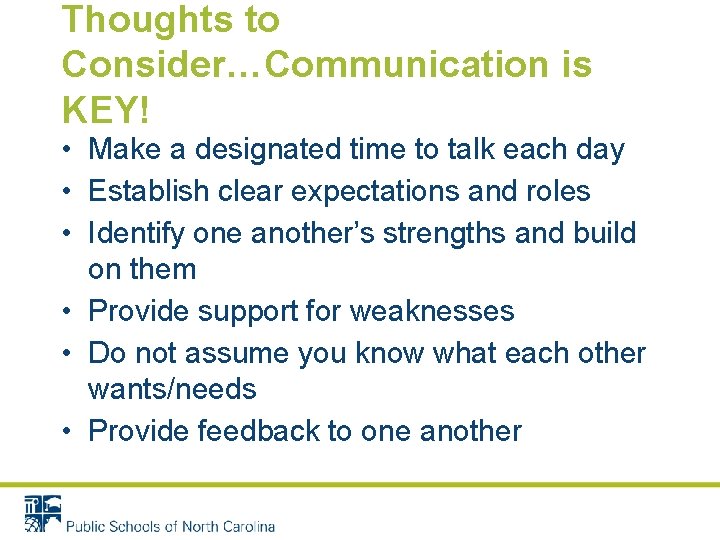 Thoughts to Consider…Communication is KEY!

• Make a designated time to talk each day
• Establish clear expectations and roles
• Identify one another's strengths and build on them
• Provide support for weaknesses
• Do not assume you know what each other wants/needs
• Provide feedback to one another

Public Schools of North Carolina